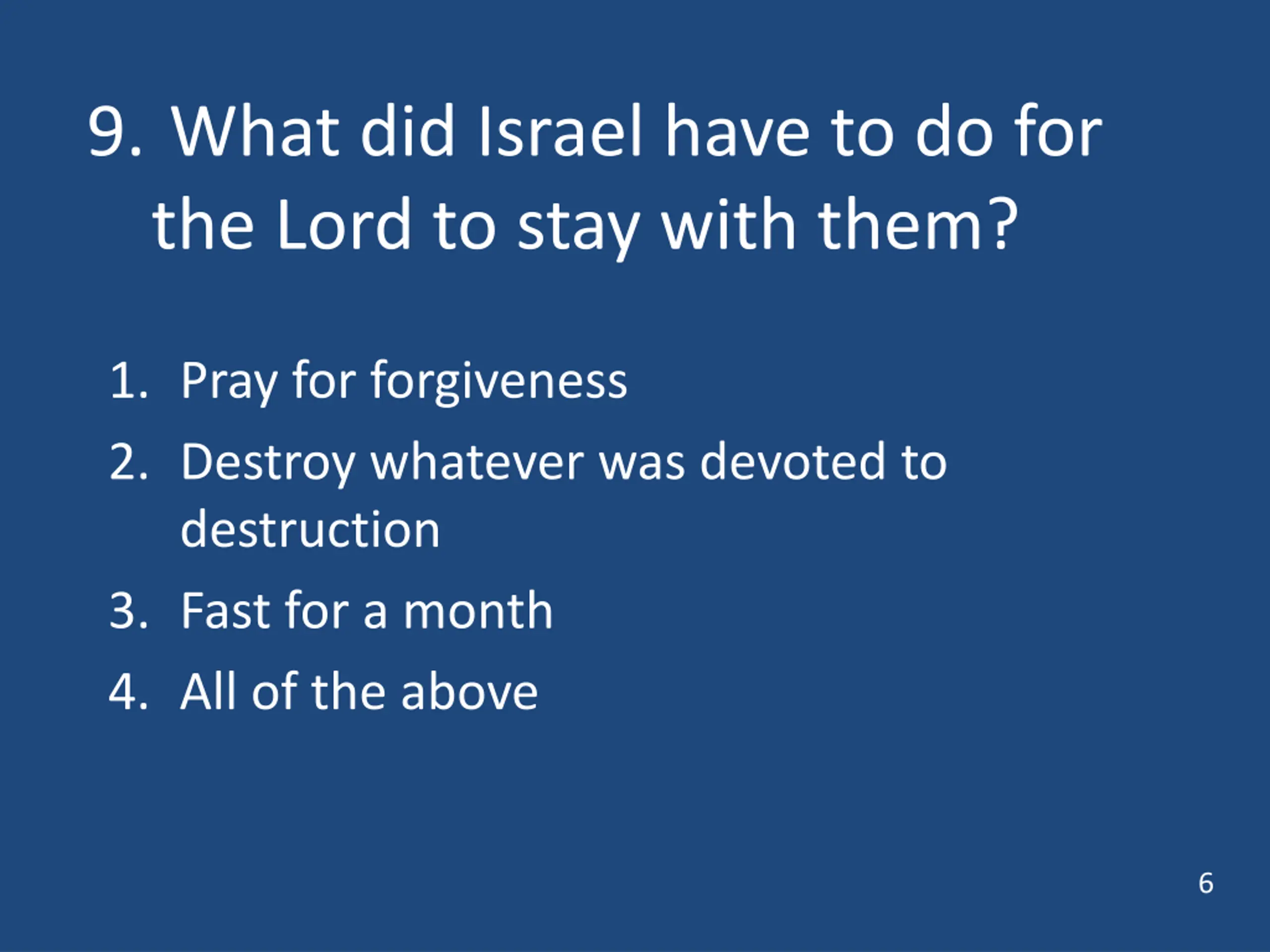 9. What did Israel have to do for the Lord to stay with them?

1. Pray for forgiveness
2. Destroy whatever was devoted to destruction
3. Fast for a month
4. All of the above

6